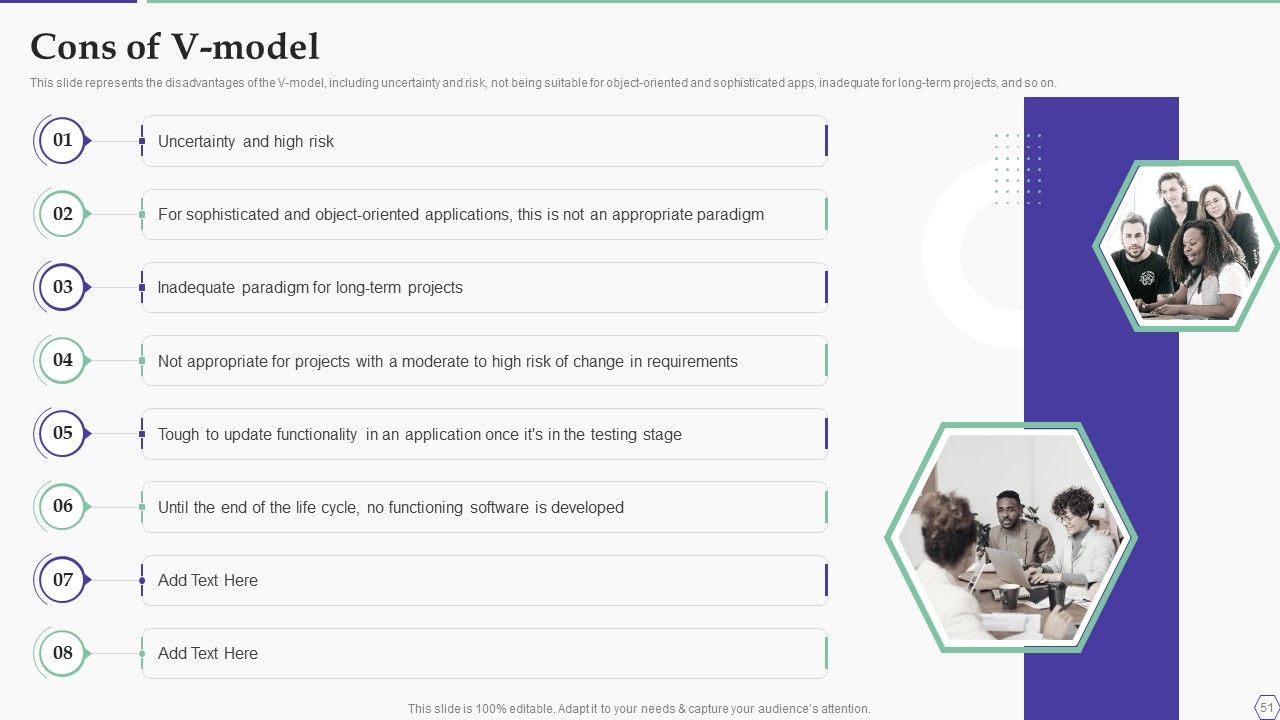 Cons of V-model

This slide represents the disadvantages of the V-model, including uncertainty and risk, not being suitable for object-oriented and sophisticated apps, inadequate for long-term projects, and so on.

01 Uncertainty and high risk

02 For sophisticated and object-oriented applications, this is not an appropriate paradigm

03 Inadequate paradigm for long-term projects

04 Not appropriate for projects with a moderate to high risk of change in requirements

05 Tough to update functionality in an application once it's in the testing stage

06 Until the end of the life cycle, no functioning software is developed

07 Add Text Here

08 Add Text Here

This slide is 100% editable. Adapt it to your needs & capture your audience's attention.

51